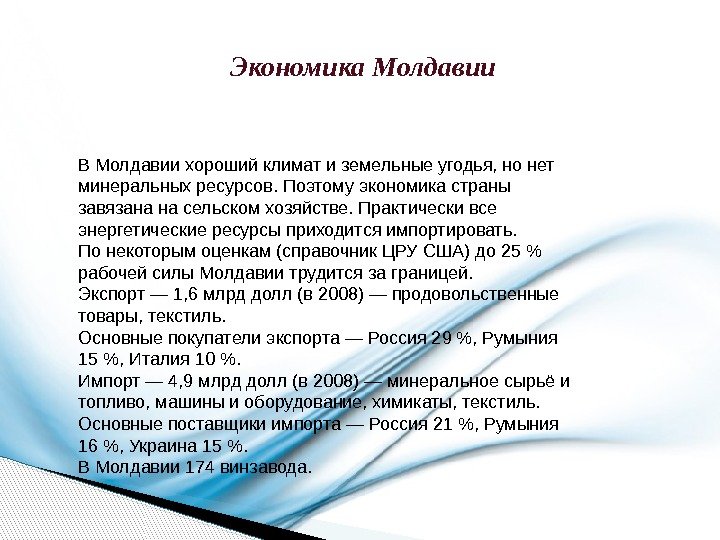 Экономика Молдавии

В Молдавии хороший климат и земельные угодья, но нет минеральных ресурсов. Поэтому экономика страны завязана на сельском хозяйстве. Практически все энергетические ресурсы приходится импортировать.
По некоторым оценкам (справочник ЦРУ США) до 25 % рабочей силы Молдавии трудится за границей.
Экспорт — 1,6 млрд долл (в 2008) — продовольственные товары, текстиль.
Основные покупатели экспорта — Россия 29 %, Румыния 15 %, Италия 10 %.
Импорт — 4,9 млрд долл (в 2008) — минеральное сырьё и топливо, машины и оборудование, химикаты, текстиль.
Основные поставщики импорта — Россия 21 %, Румыния 16 %, Украина 15 %.
В Молдавии 174 винзавода.